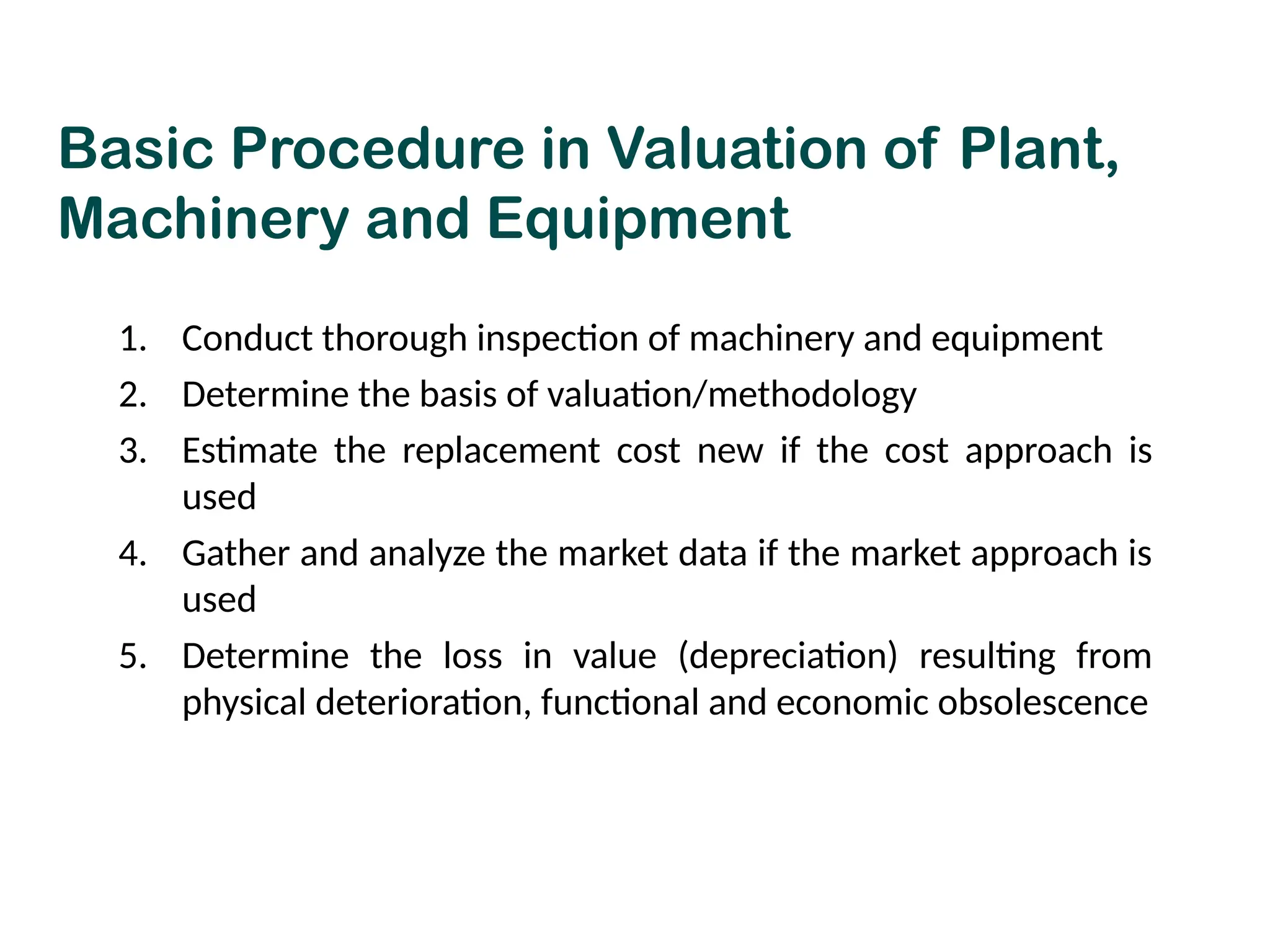 Basic Procedure in Valuation of Plant, Machinery and Equipment

1. Conduct thorough inspection of machinery and equipment
2. Determine the basis of valuation/methodology
3. Estimate the replacement cost new if the cost approach is used
4. Gather and analyze the market data if the market approach is used
5. Determine the loss in value (depreciation) resulting from physical deterioration, functional and economic obsolescence